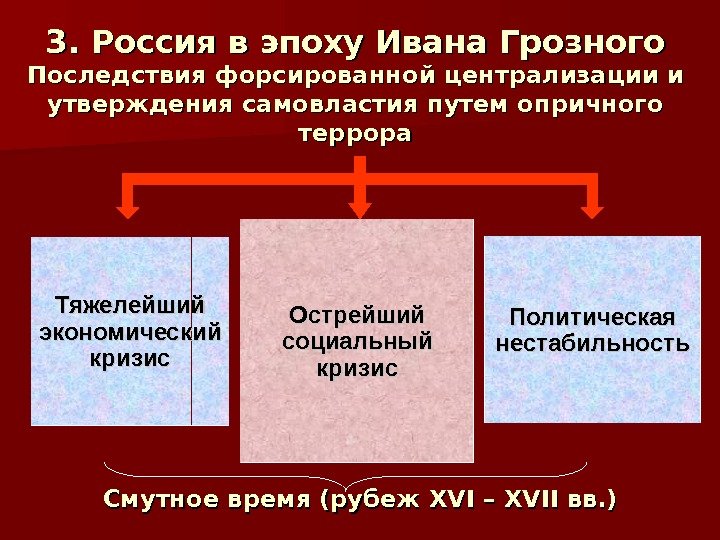 3. Россия в эпоху Ивана Грозного

Последствия форсированной централизации и утверждения самовластия путем опричного террора

Тяжелейший экономический кризис

Острейший социальный кризис

Политическая нестабильность

Смутное время (рубеж XVI – XVII вв.)